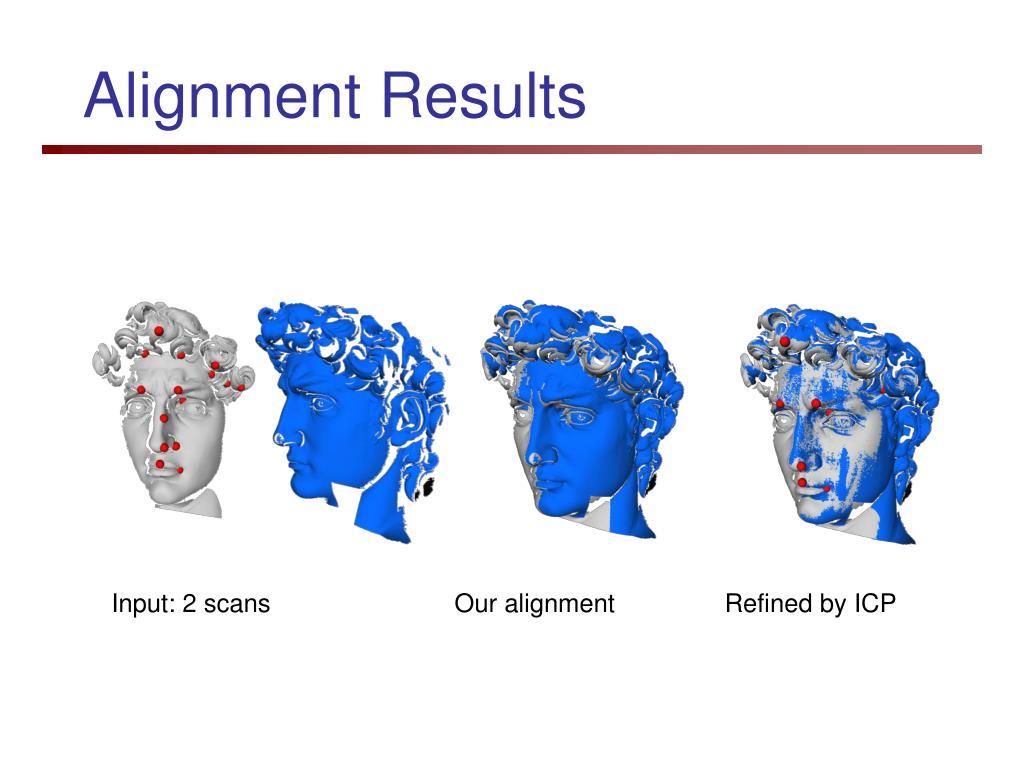 Alignment Results

Input: 2 scans

Our alignment

Refined by ICP